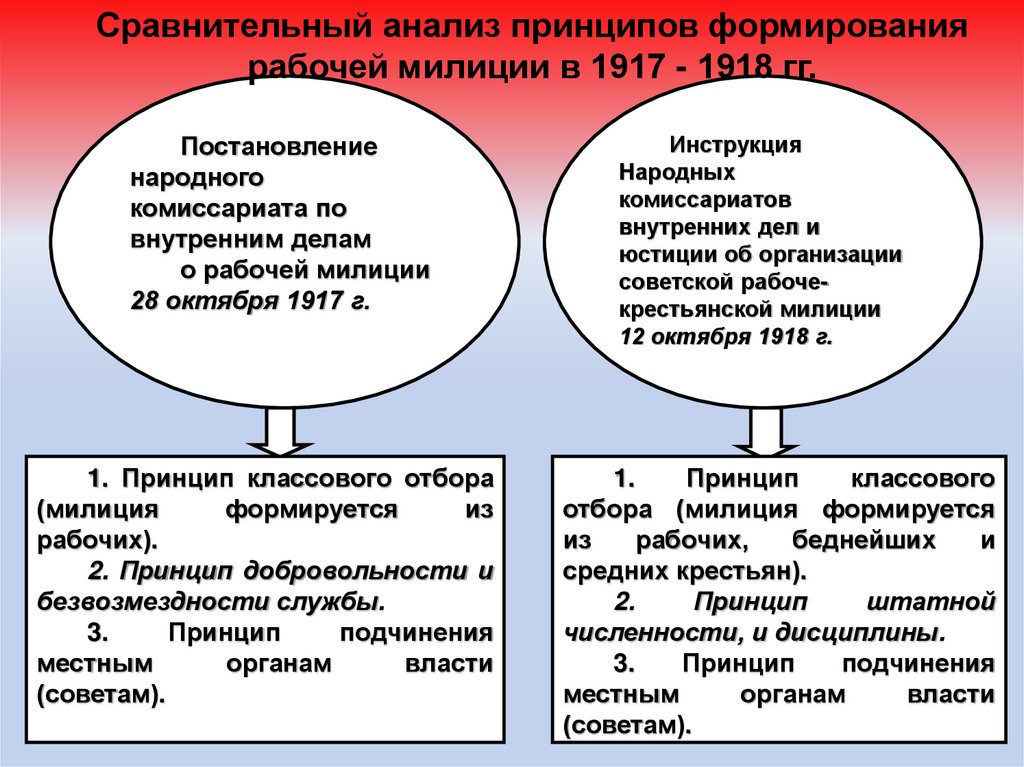 Сравнительный анализ принципов формирования рабочей милиции в 1917 - 1918 гг.

Постановление народного комиссариата по внутренним делам о рабочей милиции 28 октября 1917 г.

Инструкция Народных комиссариатов внутренних дел и юстиции об организации советской рабоче-крестьянской милиции 12 октября 1918 г.

1. Принцип классового отбора (милиция формируется из рабочих).

2. Принцип добровольности и безвозмездности службы.

3. Принцип подчинения местным органам власти (советам).

1. Принцип классового отбора (милиция формируется из рабочих, беднейших и средних крестьян).

2. Принцип штатной численности, и дисциплины.

3. Принцип подчинения местным органам власти (советам).